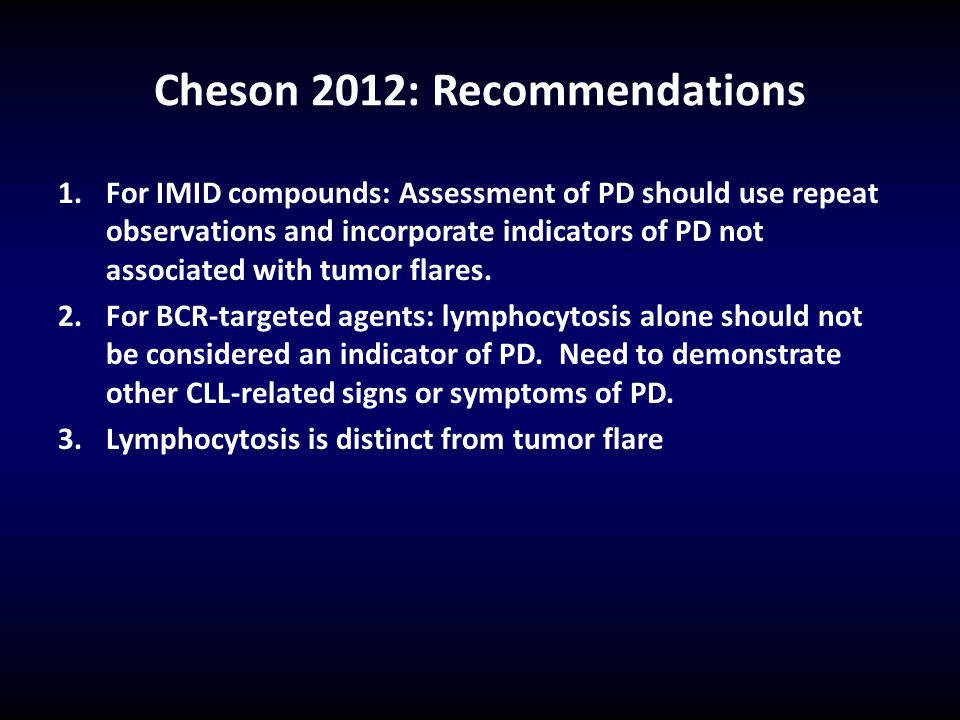 Cheson 2012: Recommendations

1. For IMID compounds: Assessment of PD should use repeat observations and incorporate indicators of PD not associated with tumor flares.
2. For BCR-targeted agents: lymphocytosis alone should not be considered an indicator of PD. Need to demonstrate other CLL-related signs or symptoms of PD.
3. Lymphocytosis is distinct from tumor flare